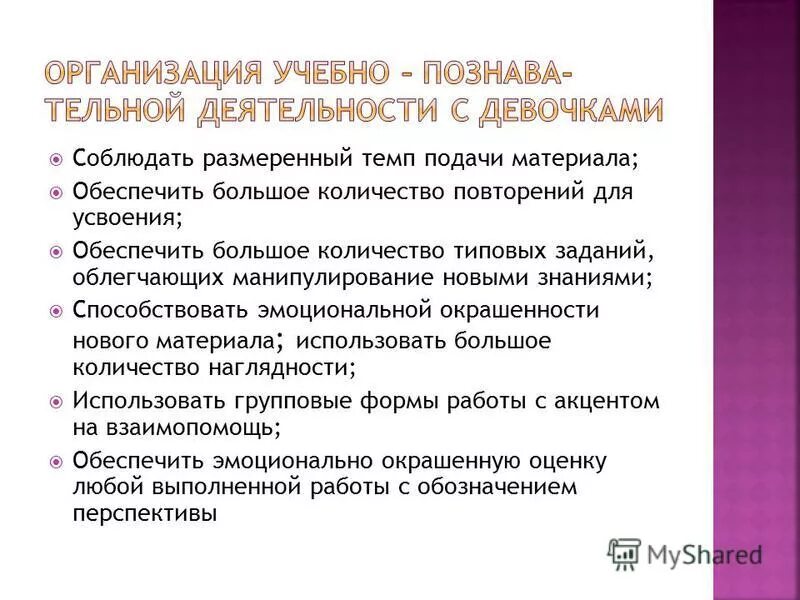 ОРГАНИЗАЦИЯ УЧЕБНО – ПОЗНАВАТЕЛЬНОЙ ДЕЯТЕЛЬНОСТИ С ДЕВОЧКАМИ

Соблюдать размеренный темп подачи материала;

Обеспечить большое количество повторений для усвоения;

Обеспечить большое количество типовых заданий, облегчающих манипулирование новыми знаниями;

Способствовать эмоциональной окрашенности нового материала; использовать большое количество наглядности;

Использовать групповые формы работы с акцентом на взаимопомощь;

Обеспечить эмоционально окрашенную оценку любой выполненной работы с обозначением перспективы

MyShared